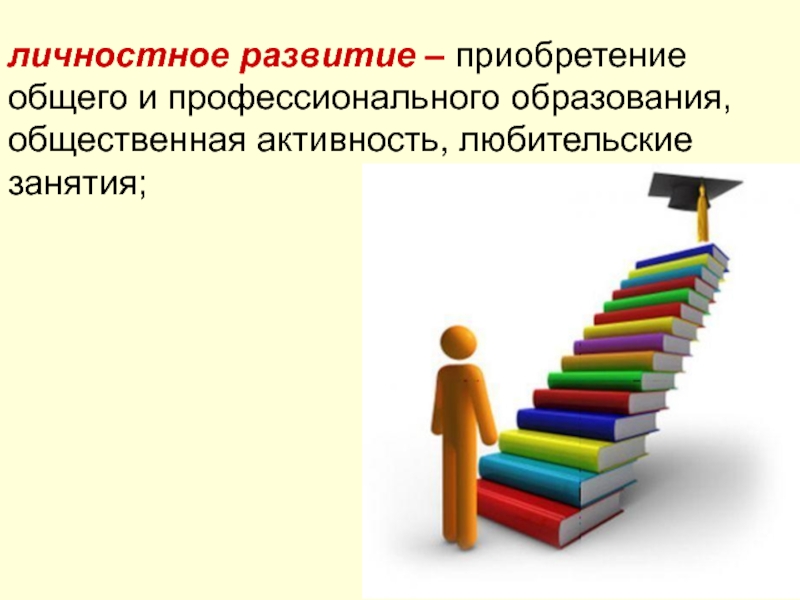 личностное развитие – приобретение общего и профессионального образования, общественная активность, любительские занятия;